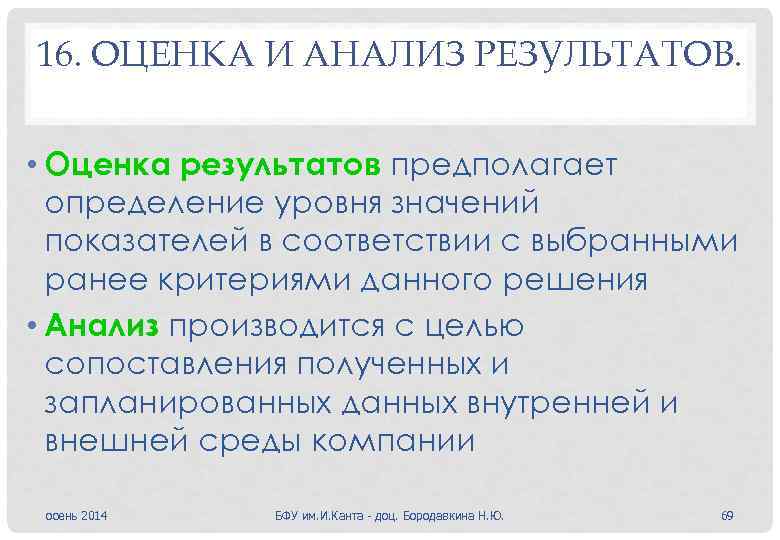 16. ОЦЕНКА И АНАЛИЗ РЕЗУЛЬТАТОВ.

• Оценка результатов предполагает определение уровня значений показателей в соответствии с выбранными ранее критериями данного решения

• Анализ производится с целью сопоставления полученных и запланированных данных внутренней и внешней среды компании

осень 2014

БФУ им.И.Канта - доц. Бородавкина Н.Ю.

69